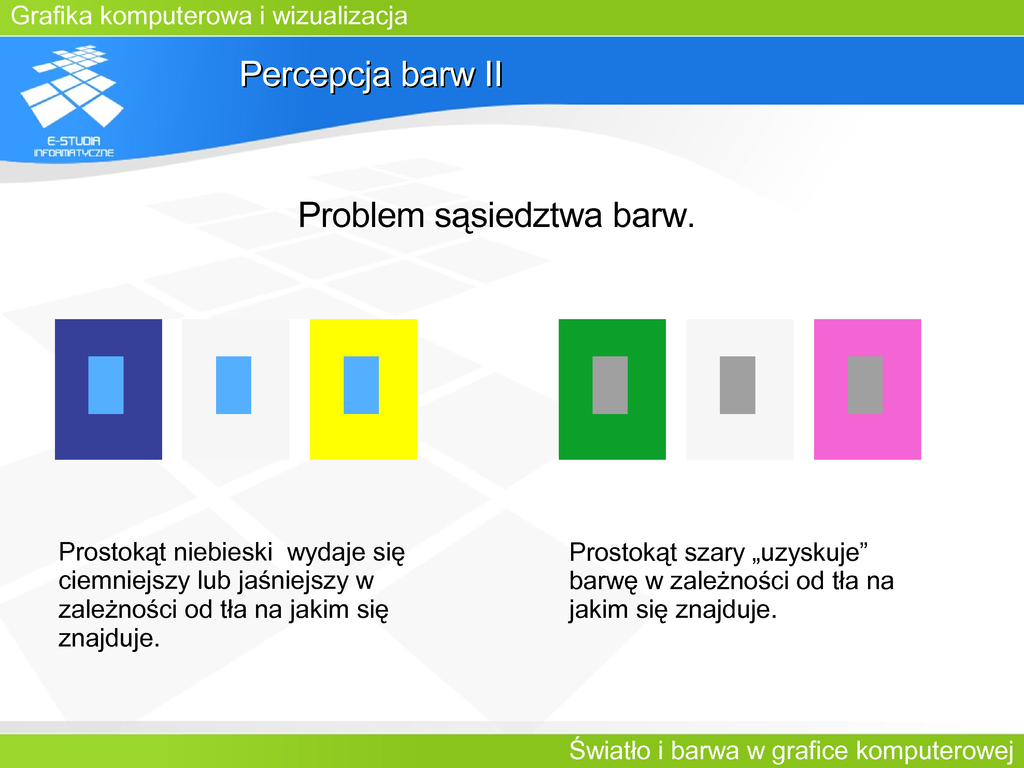 Grafika komputerowa i wizualizacja

E-STUDIA INFORMATYCZNE

Percepcja barw II

Problem sąsiedztwa barw.

Prostokąt niebieski wydaje się ciemniejszy lub jaśniejszy w zależności od tła na jakim się znajduje.

Prostokąt szary „uzyskuje” barwę w zależności od tła na jakim się znajduje.

Światło i barwa w grafice komputerowej